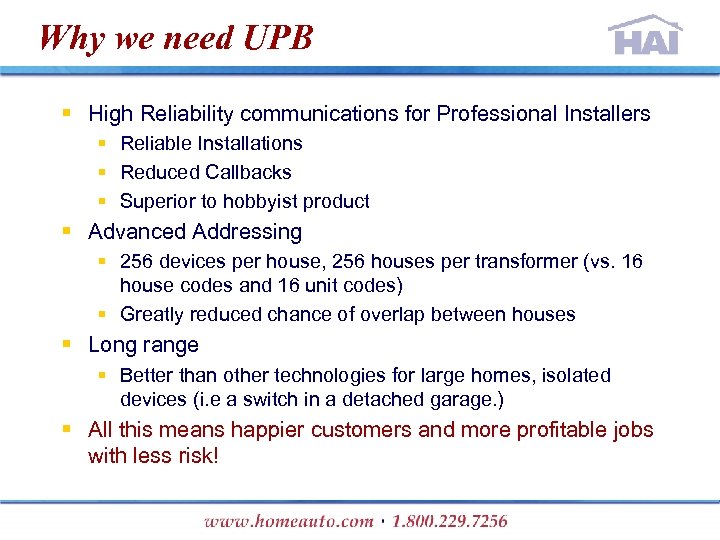 Why we need UPB

HAI

- High Reliability communications for Professional Installers
  - Reliable Installations
  - Reduced Callbacks
  - Superior to hobbyist product
- Advanced Addressing
  - 256 devices per house, 256 houses per transformer (vs. 16 house codes and 16 unit codes)
  - Greatly reduced chance of overlap between houses
- Long range
  - Better than other technologies for large homes, isolated devices (i.e a switch in a detached garage.)
- All this means happier customers and more profitable jobs with less risk!

www.homeauto.com · 1.800.229.7256